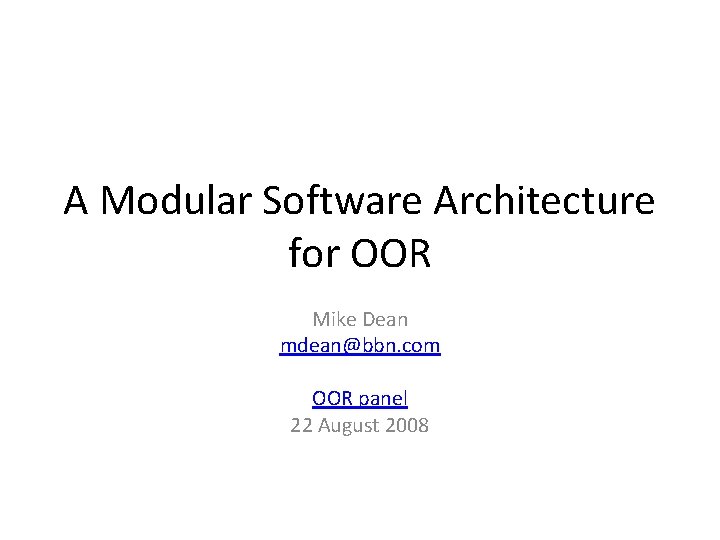 A Modular Software Architecture for OOR

Mike Dean
mdean@bbn.com

OOR panel
22 August 2008